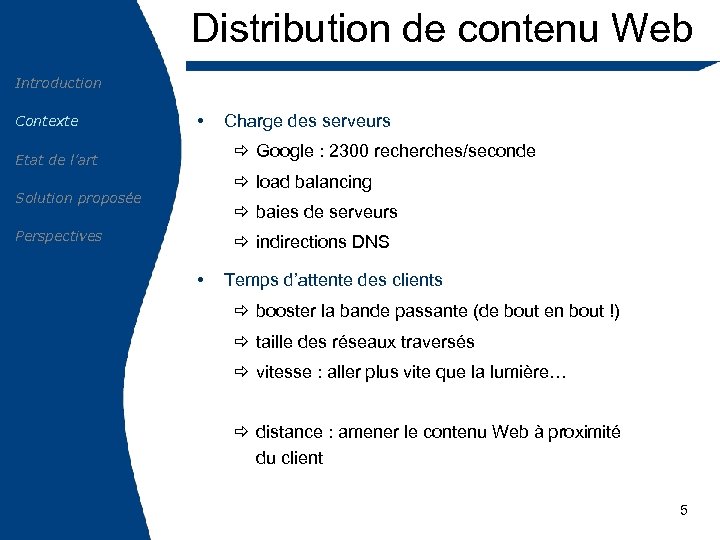 Distribution de contenu Web

Introduction

Contexte

Etat de l'art

Solution proposée

Perspectives

• Charge des serveurs

⇨ Google : 2300 recherches/seconde

⇨ load balancing

⇨ baies de serveurs

⇨ indirections DNS

• Temps d'attente des clients

⇨ booster la bande passante (de bout en bout !)

⇨ taille des réseaux traversés

⇨ vitesse : aller plus vite que la lumière…

⇨ distance : amener le contenu Web à proximité du client

5